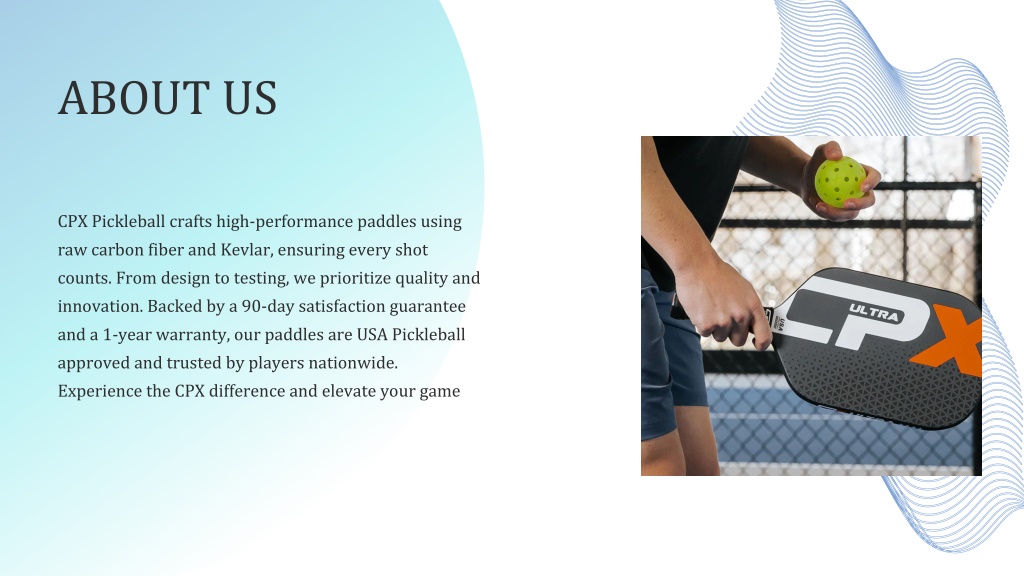 ABOUT US

CPX Pickleball crafts high-performance paddles using raw carbon fiber and Kevlar, ensuring every shot counts. From design to testing, we prioritize quality and innovation. Backed by a 90-day satisfaction guarantee and a 1-year warranty, our paddles are USA Pickleball approved and trusted by players nationwide. Experience the CPX difference and elevate your game

ULTRA
CPX